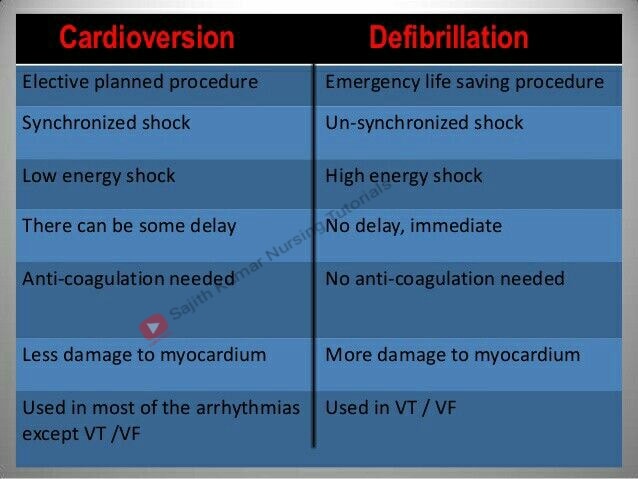 | Cardioversion | Defibrillation |
|---|---|
| Elective planned procedure | Emergency life saving procedure |
| Synchronized shock | Un-synchronized shock |
| Low energy shock | High energy shock |
| There can be some delay | No delay, immediate |
| Anti-coagulation needed | No anti-coagulation needed |
| Less damage to myocardium | More damage to myocardium |
| Used in most of the arrhythmias except VT /VF | Used in VT / VF |

Sajith Kumar Nursing Tutorials